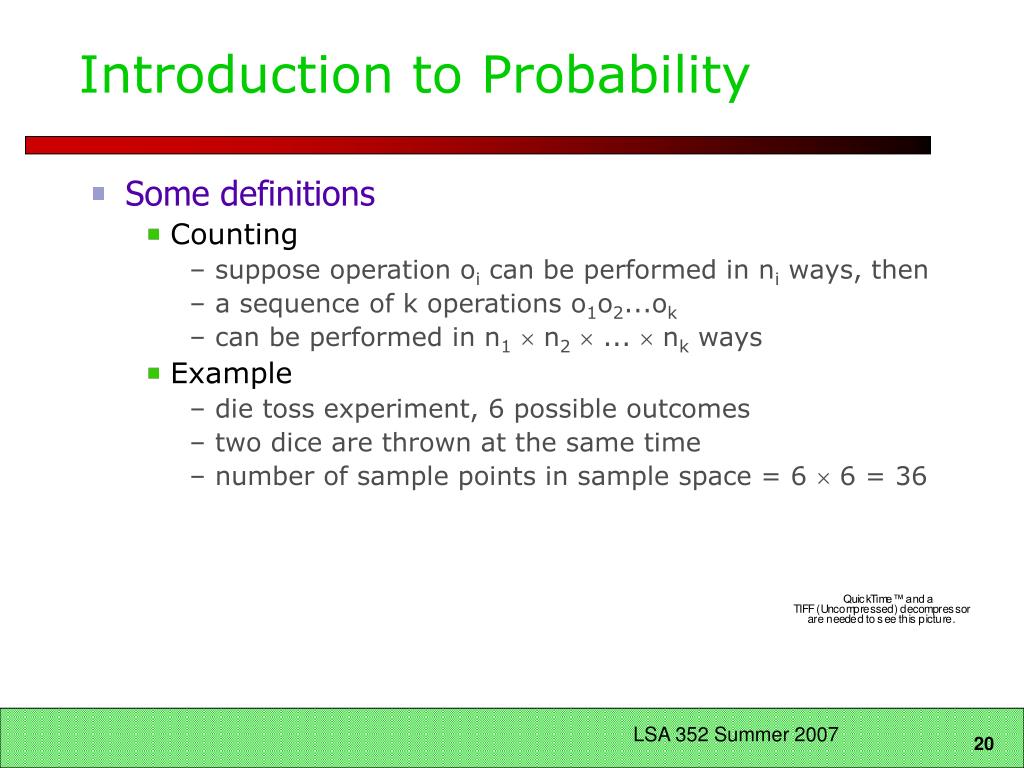 Introduction to Probability

Some definitions

Counting

– suppose operation $o_i$ can be performed in $n_i$ ways, then

– a sequence of k operations $o_1o_2...o_k$

– can be performed in $n_1 \times n_2 \times ... \times n_k$ ways

Example

– die toss experiment, 6 possible outcomes

– two dice are thrown at the same time

– number of sample points in sample space = $6 \times 6 = 36$

QuickTime™ and a TIFF (Uncompressed) decompressor are needed to see this picture.

LSA 352 Summer 2007

20